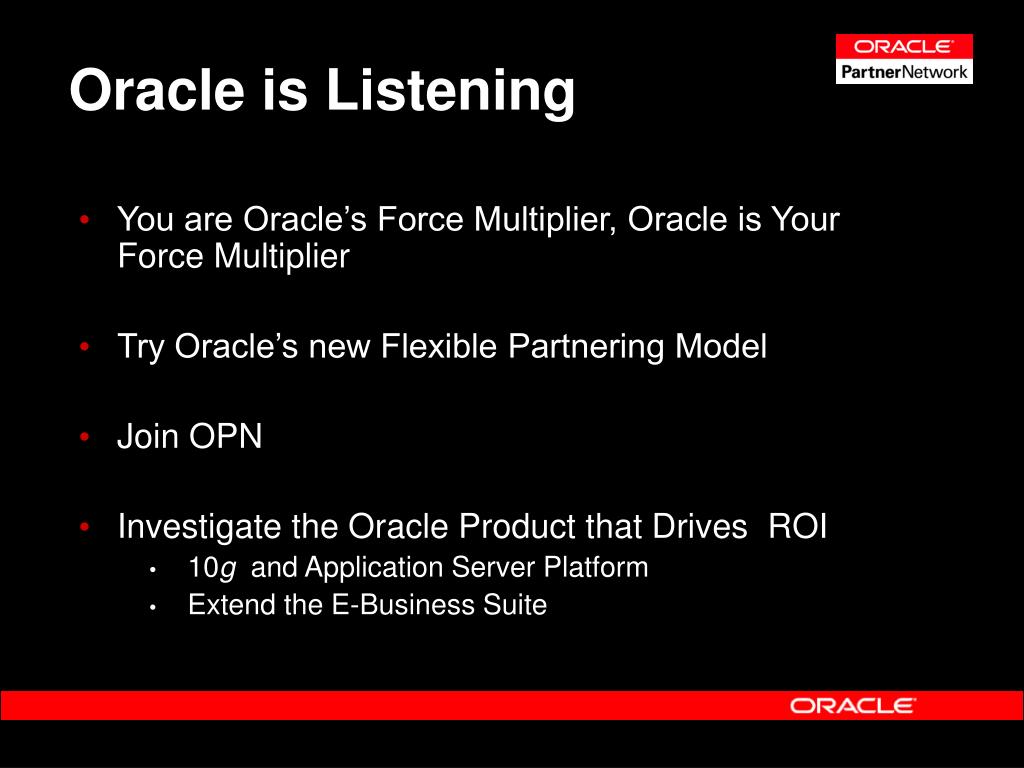 ORACLE
PartnerNetwork

Oracle is Listening

• You are Oracle's Force Multiplier, Oracle is Your Force Multiplier

• Try Oracle's new Flexible Partnering Model

• Join OPN

• Investigate the Oracle Product that Drives ROI
  • 10g and Application Server Platform
  • Extend the E-Business Suite

ORACLE